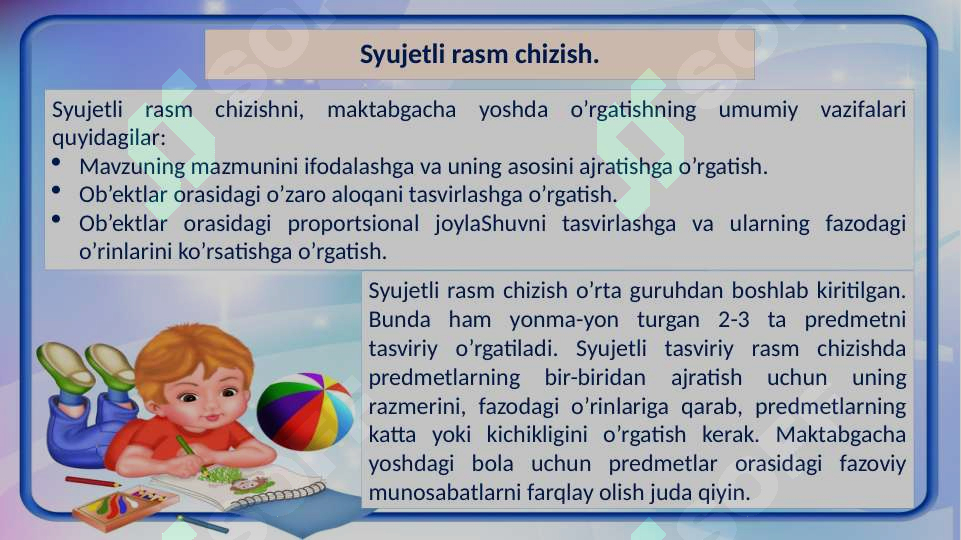 Syujetli rasm chizish.

Syujetli rasm chizishni, maktabgacha yoshda o’rgatishning umumiy vazifalari quyidagilar:

• Mavzuning mazmunini ifodalashga va uning asosini ajratishga o’rgatish.
• Ob’ektlar orasidagi o’zaro aloqani tasvirlashga o’rgatish.
• Ob’ektlar orasidagi proportsional joylaShuvni tasvirlashga va ularning fazodagi o’rinlarini ko’rsatishga o’rgatish.

Syujetli rasm chizish o’rta guruhdan boshlab kiritilgan. Bunda ham yonma-yon turgan 2-3 ta predmetni tasviriy o’rgatiladi. Syujetli tasviriy rasm chizishda predmetlarning bir-biridan ajratish uchun uning razmerini, fazodagi o’rinlariga qarab, predmetlarning katta yoki kichikligini o’rgatish kerak. Maktabgacha yoshdagi bola uchun predmetlar orasidagi fazoviy munosabatlarni farqlay olish juda qiyin.